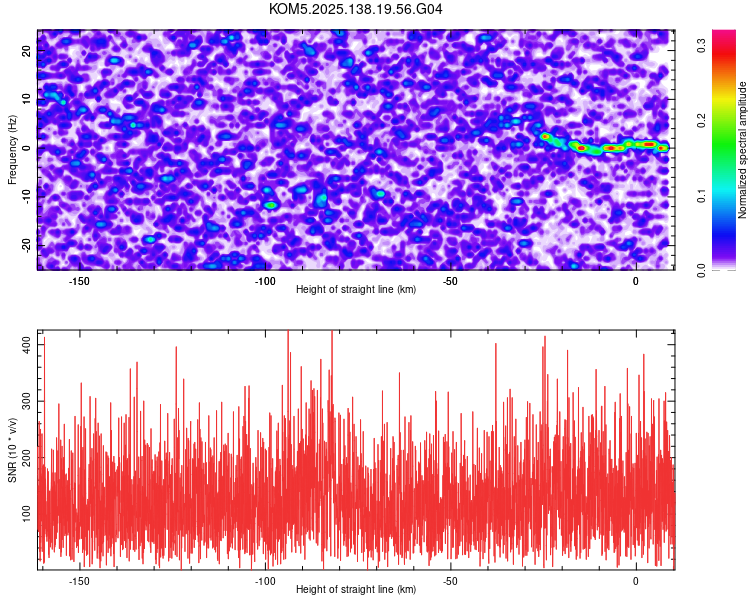 KOM5.2025.138.19.56.G04

Frequency (Hz)
20
10
0
-10
-20

-150
-100
-50
0
Height of straight line (km)

Normalized spectral amplitude
0.0
0.1
0.2
0.3

SNR (10 * v/v)
400
300
200
100

-150
-100
-50
0
Height of straight line (km)